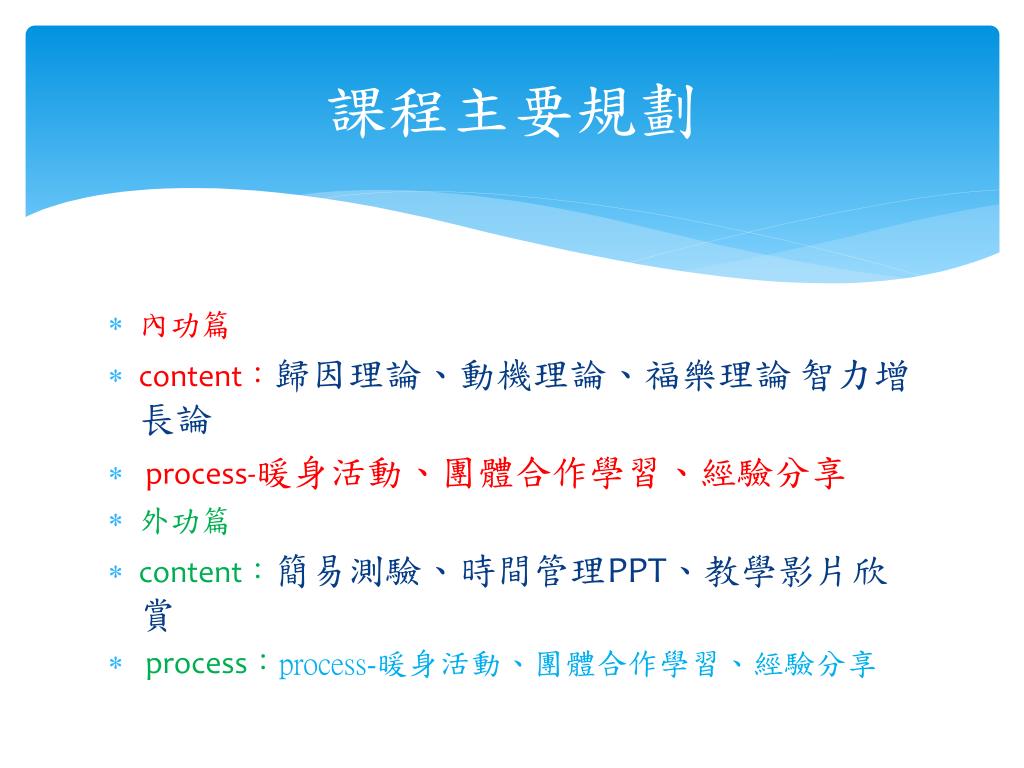 課程主要規劃

＊ 內功篇
＊ content：歸因理論、動機理論、福樂理論 智力增長論
＊ process-暖身活動、團體合作學習、經驗分享
＊ 外功篇
＊ content：簡易測驗、時間管理PPT、教學影片欣賞
＊ process：process-暖身活動、團體合作學習、經驗分享